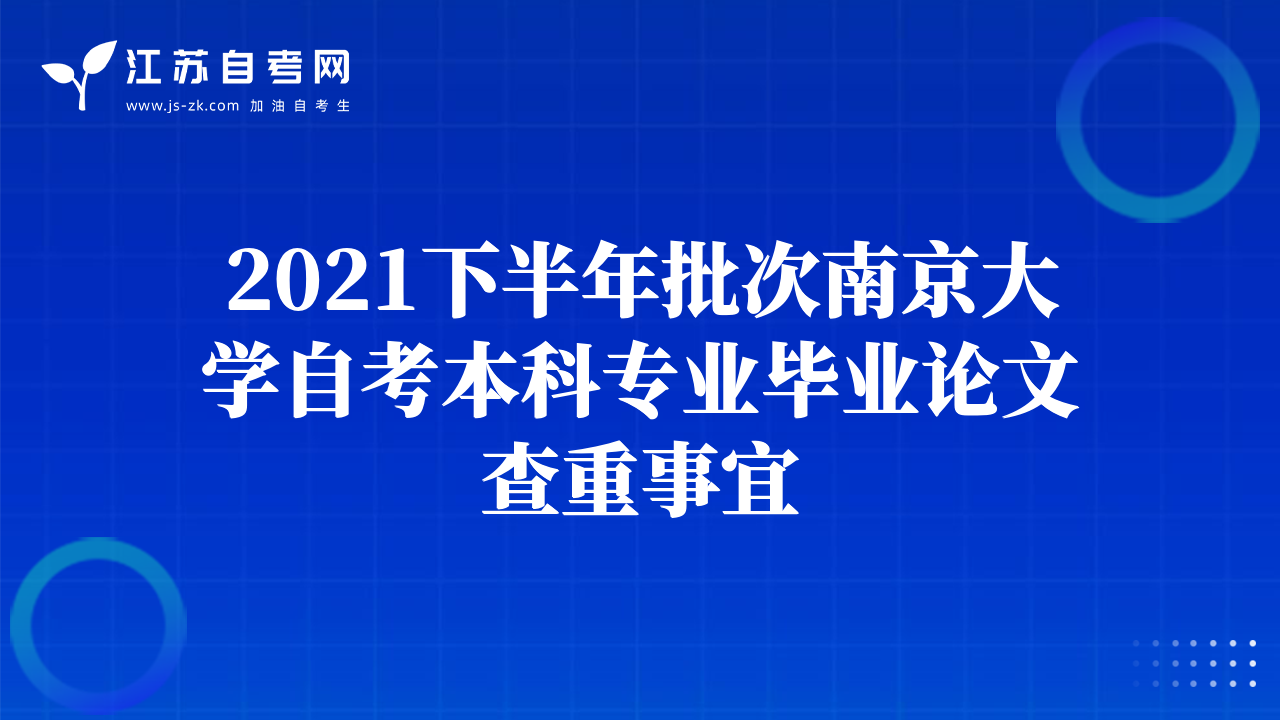 江苏自考网
www.js-zk.com 加油自考生

2021下半年批次南京大学自考本科专业毕业论文查重事宜